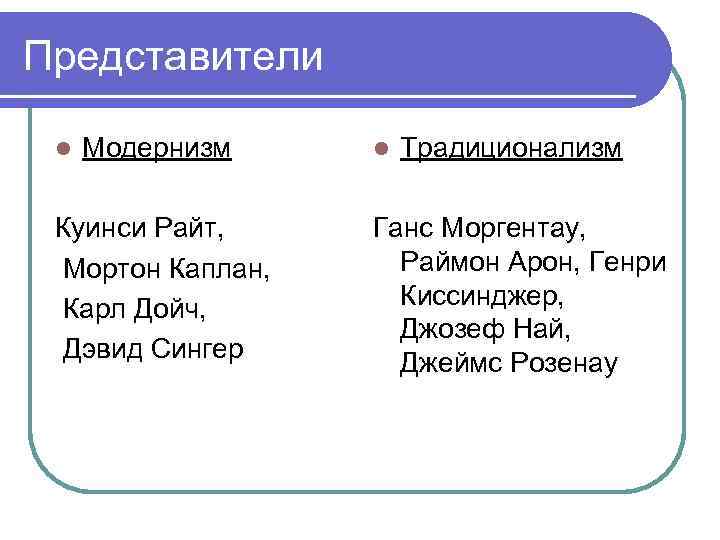 Представители

Модернизм

Куинси Райт,
Мортон Каплан,
Карл Дойч,
Дэвид Сингер

Традиционализм

Ганс Моргентау,
Раймон Арон, Генри Киссинджер,
Джозеф Най,
Джеймс Розенау